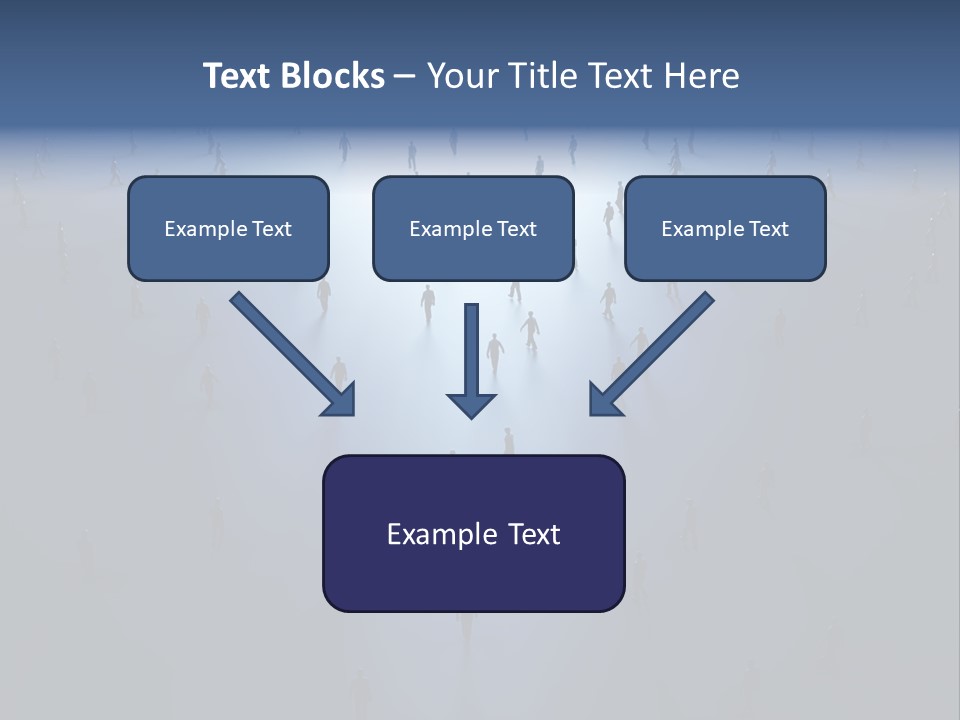 Text Blocks – Your Title Text Here

Example Text

Example Text

Example Text

Example Text